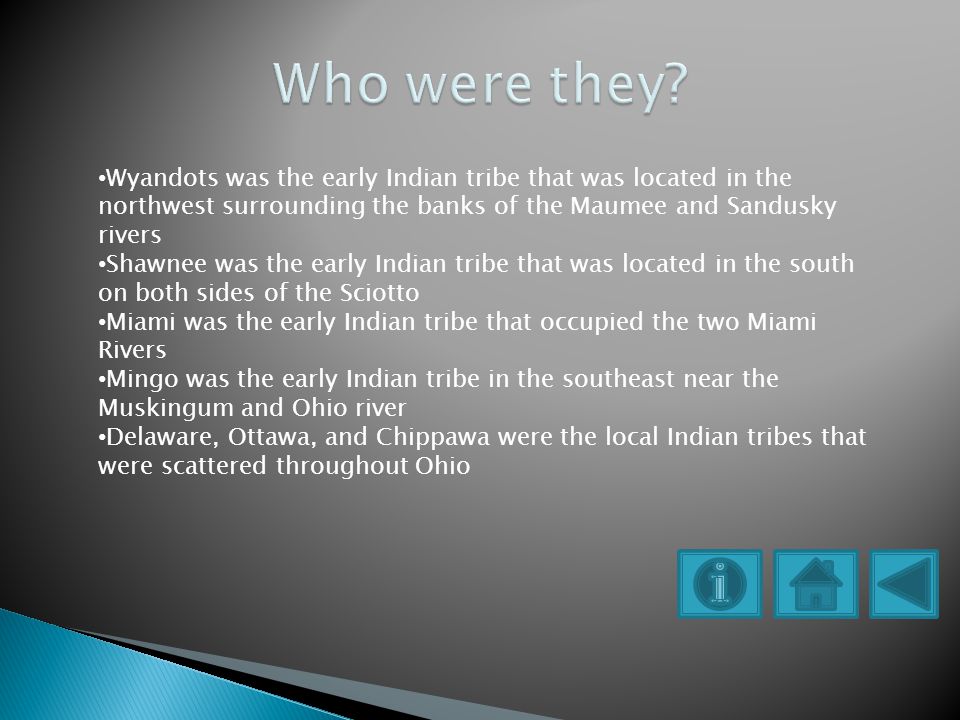 Who were they?

•Wyandots was the early Indian tribe that was located in the northwest surrounding the banks of the Maumee and Sandusky rivers
•Shawnee was the early Indian tribe that was located in the south on both sides of the Sciotto
•Miami was the early Indian tribe that occupied the two Miami Rivers
•Mingo was the early Indian tribe in the southeast near the Muskingum and Ohio river
•Delaware, Ottawa, and Chippawa were the local Indian tribes that were scattered throughout Ohio

i